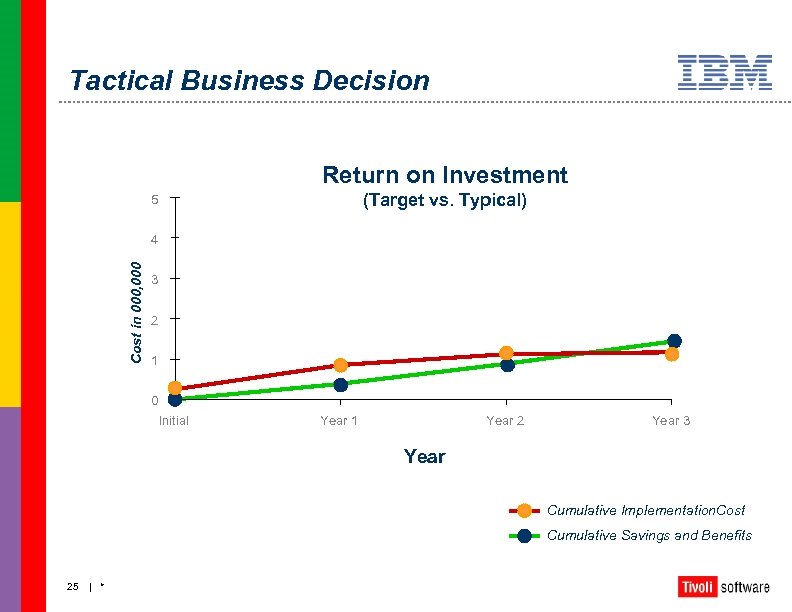 Tactical Business Decision

IBM

Return on Investment
(Target vs. Typical)

Cost in 000,000

5
4
3
2
1
0

Initial
Year 1
Year 2
Year 3

Year

Cumulative ImplementationCost
Cumulative Savings and Benefits

25 |

Tivoli software